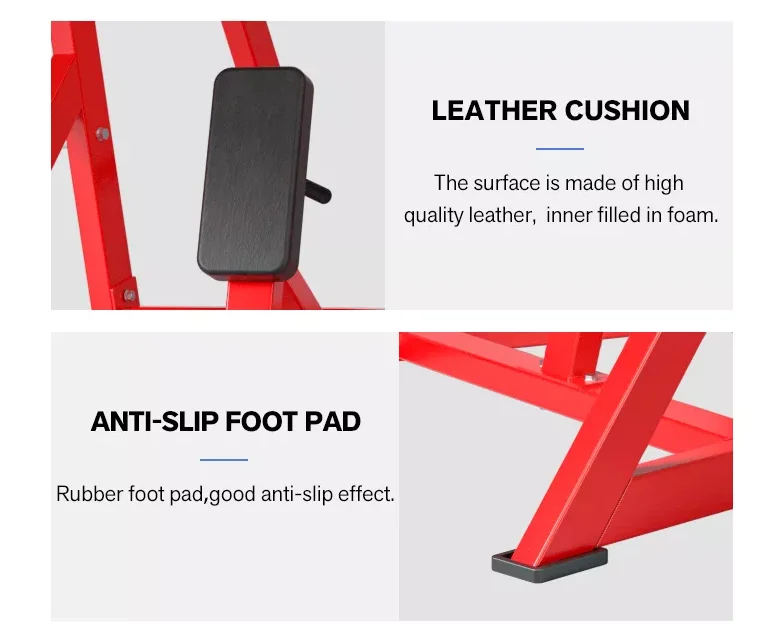 LEATHER CUSHION

The surface is made of high quality leather,  inner filled in foam.

ANTI-SLIP FOOT PAD

Rubber foot pad,good anti-slip effect.